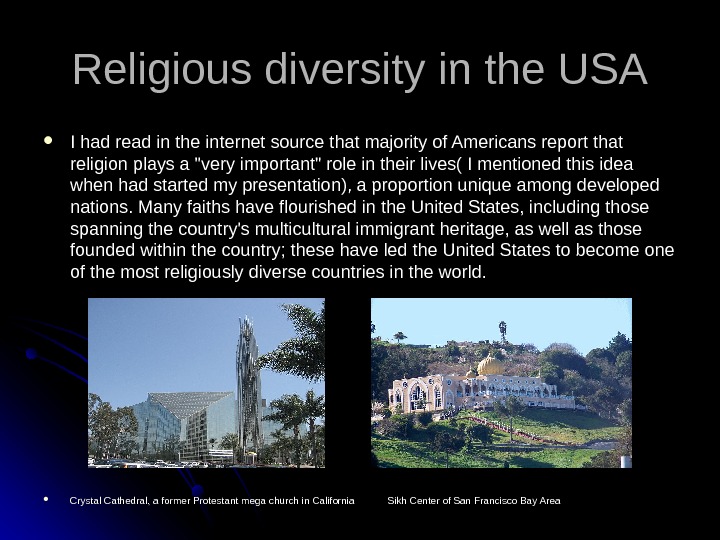 Religious diversity in the USA

• I had read in the internet source that majority of Americans report that religion plays a "very important" role in their lives( I mentioned this idea when had started my presentation), a proportion unique among developed nations. Many faiths have flourished in the United States, including those spanning the country's multicultural immigrant heritage, as well as those founded within the country; these have led the United States to become one of the most religiously diverse countries in the world.

• Crystal Cathedral, a former Protestant mega church in California Sikh Center of San Francisco Bay Area